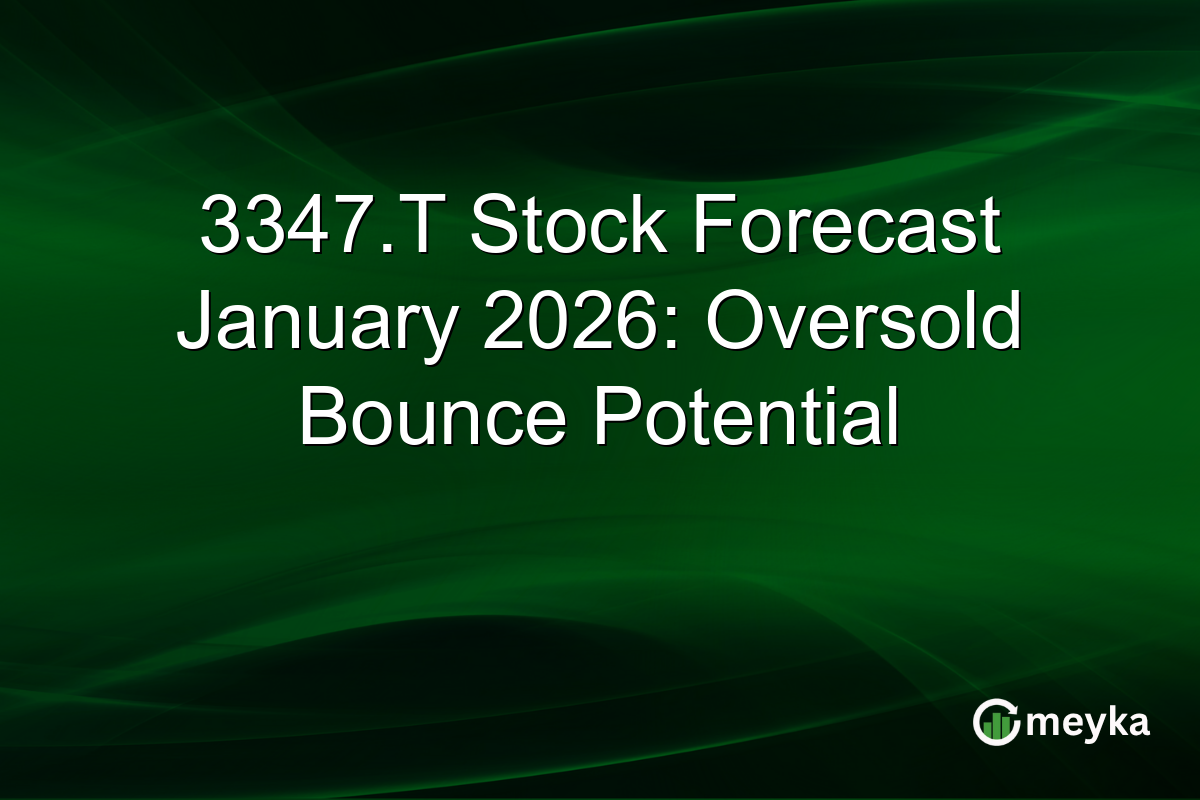 3347.T Stock Forecast January 2026: Oversold Bounce Potential

meyka